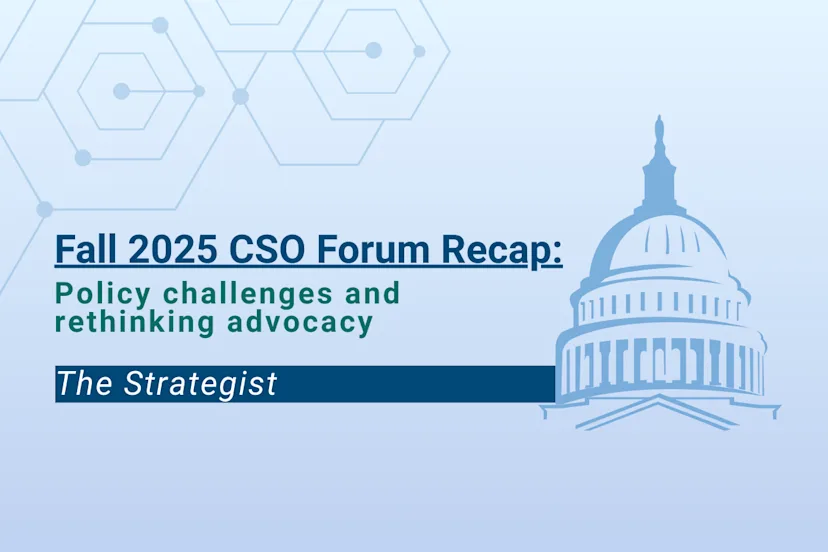 Fall 2025 CSO Forum Recap:

Policy challenges and rethinking advocacy

The Strategist